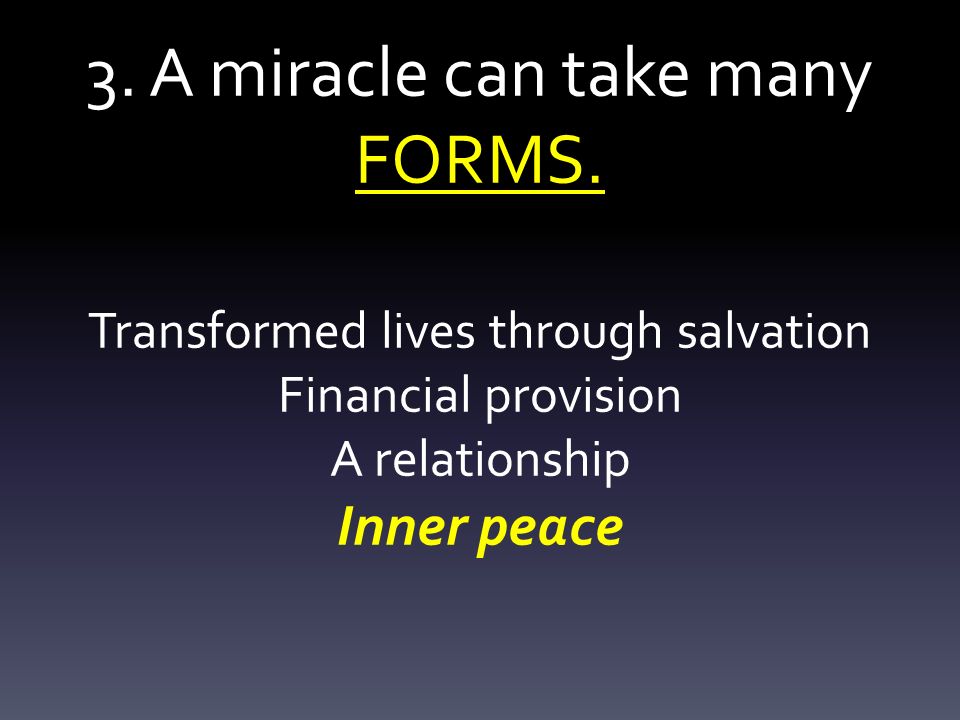 3. A miracle can take many FORMS.

Transformed lives through salvation
Financial provision
A relationship
Inner peace